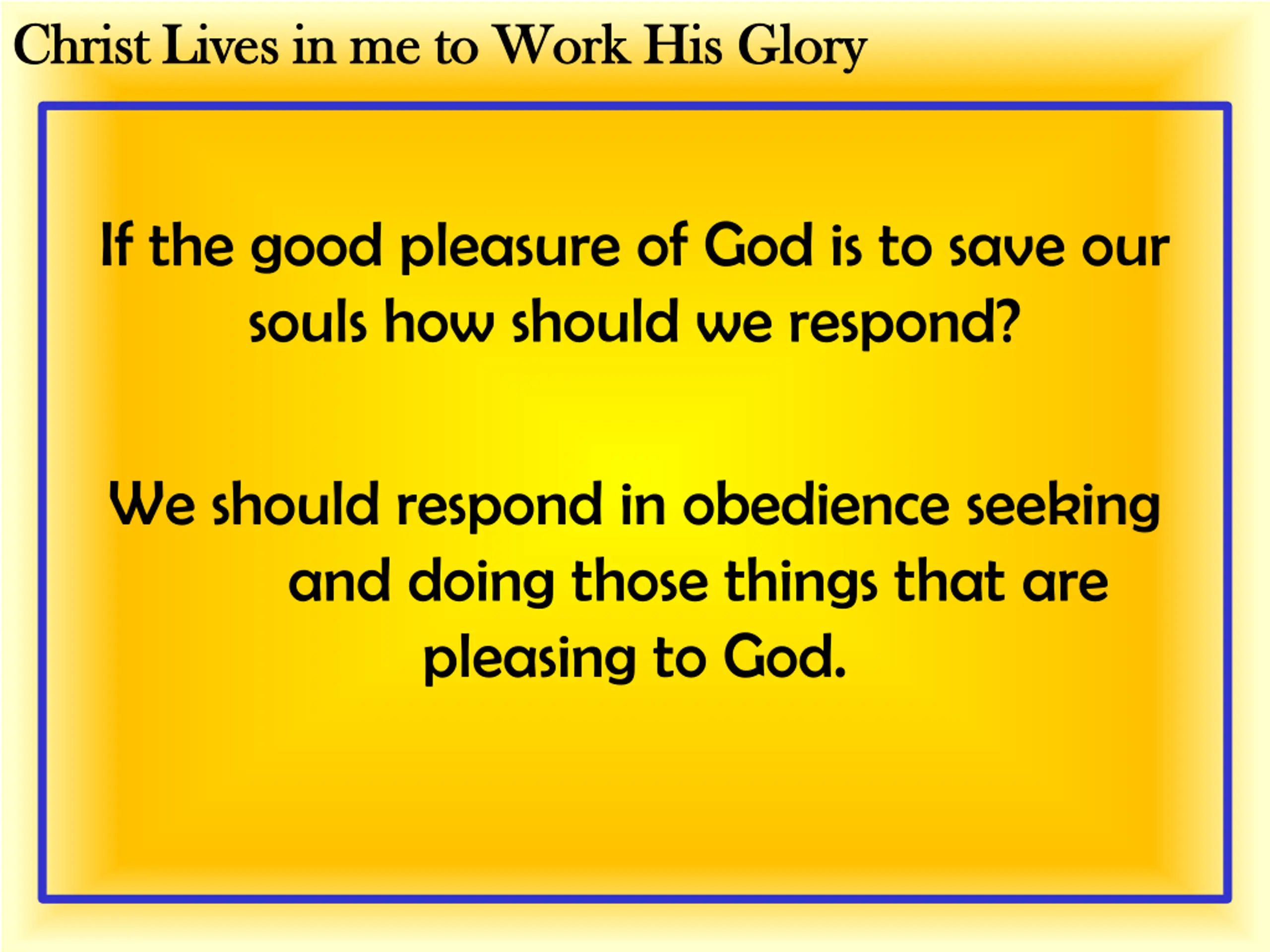 Christ Lives in me to Work His Glory

If the good pleasure of God is to save our souls how should we respond?

We should respond in obedience seeking and doing those things that are pleasing to God.